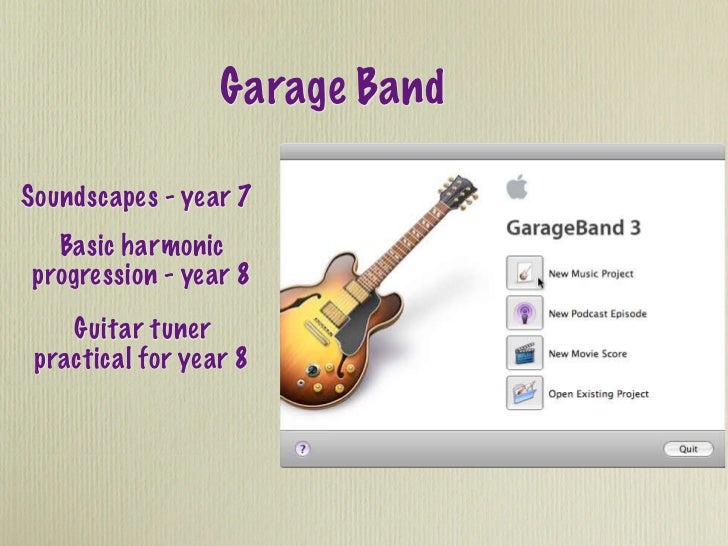 Garage Band

Soundscapes - year 7

Basic harmonic progression - year 8

Guitar tuner practical for year 8

GarageBand 3

New Music Project

New Podcast Episode

New Movie Score

Open Existing Project

?

Quit